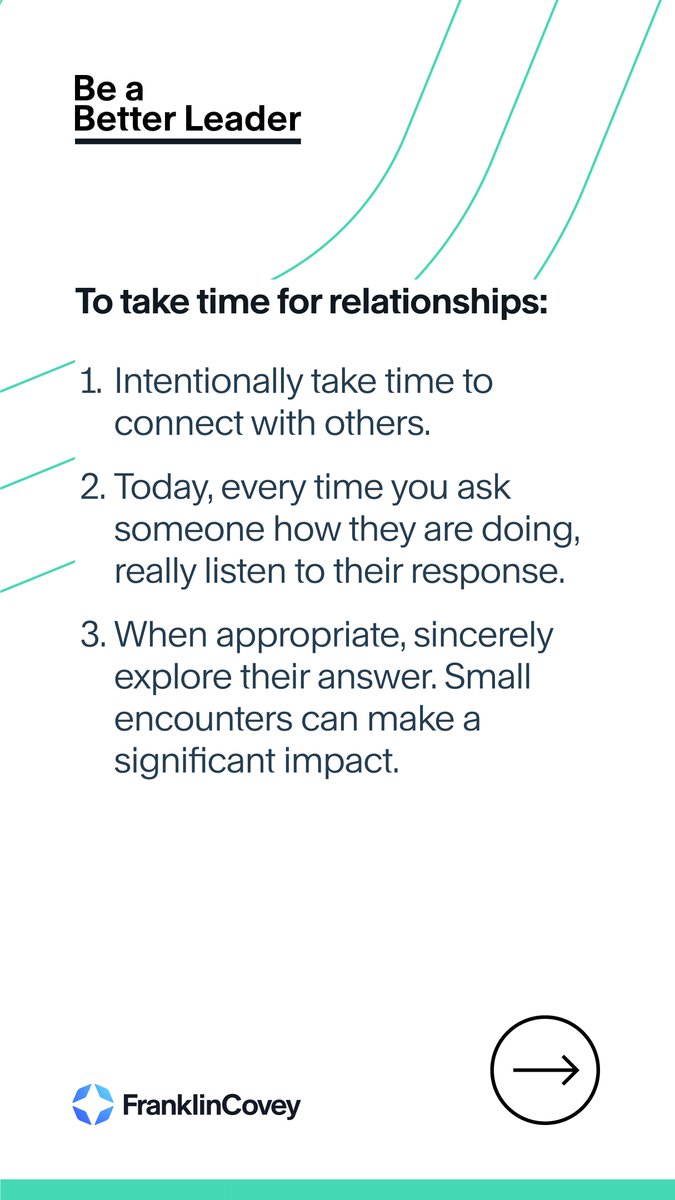 Be a
Better Leader

To take time for relationships:

1. Intentionally take time to connect with others.

2. Today, every time you ask someone how they are doing, really listen to their response.

3. When appropriate, sincerely explore their answer. Small encounters can make a significant impact.

FranklinCovey